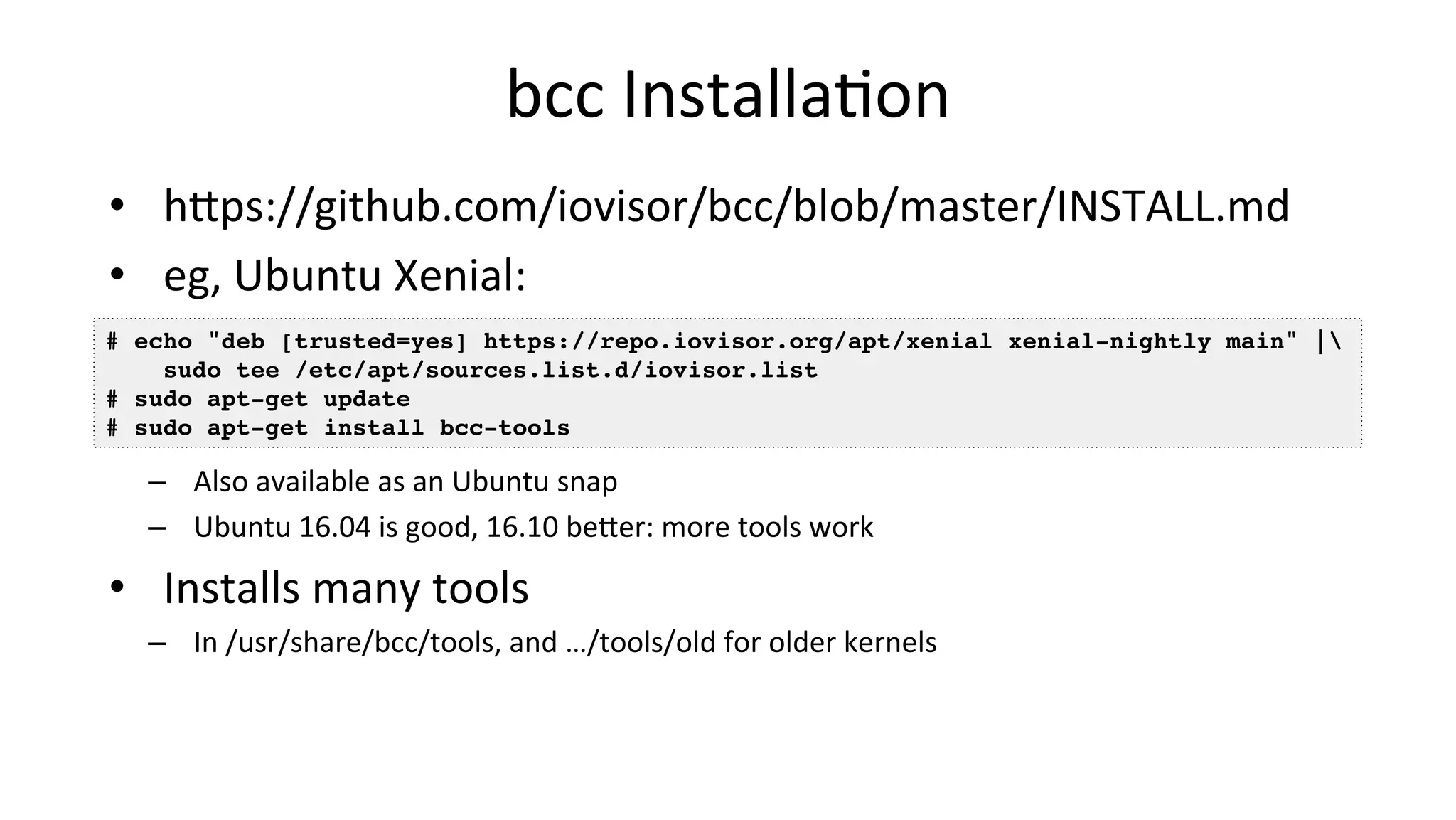 bcc Installation

• https://github.com/iovisor/bcc/blob/master/INSTALL.md
• eg, Ubuntu Xenial:

# echo "deb [trusted=yes] https://repo.iovisor.org/apt/xenial xenial-nightly main" |\
    sudo tee /etc/apt/sources.list.d/iovisor.list
# sudo apt-get update
# sudo apt-get install bcc-tools

– Also available as an Ubuntu snap
– Ubuntu 16.04 is good, 16.10 better: more tools work

• Installs many tools
– In /usr/share/bcc/tools, and …/tools/old for older kernels